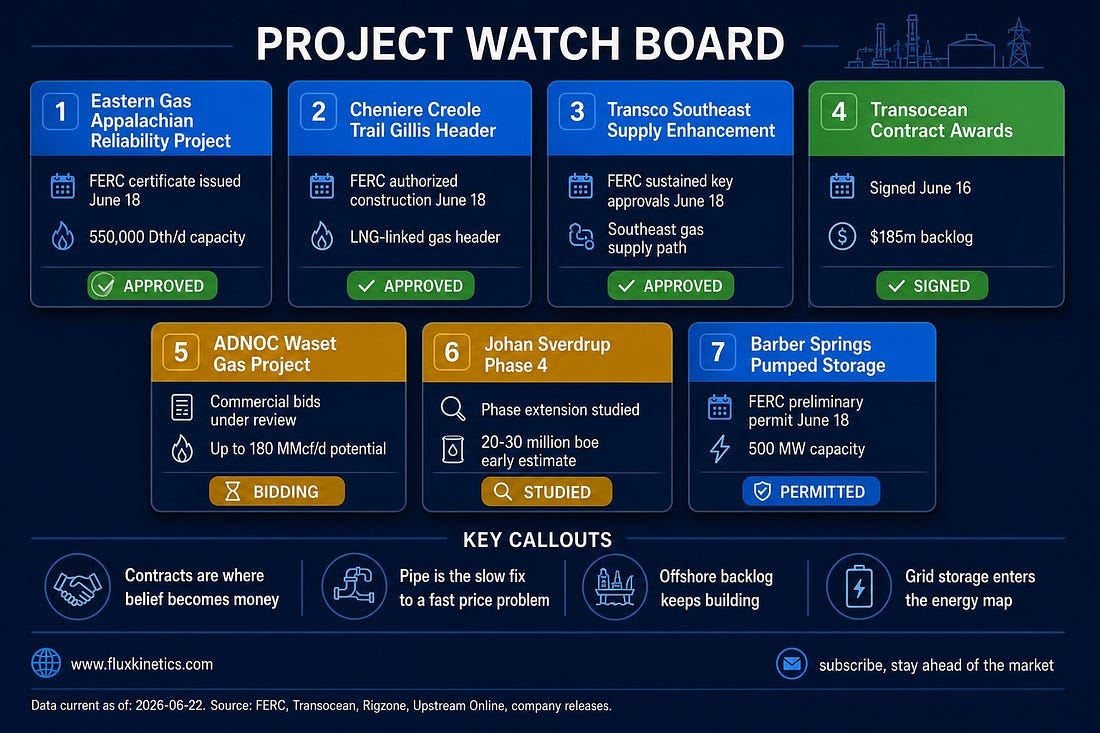 PROJECT WATCH BOARD

1 Eastern Gas Appalachian Reliability Project
FERC certificate issued June 18
550,000 Dth/d capacity
APPROVED

2 Cheniere Creole Trail Gillis Header
FERC authorized construction June 18
LNG-linked gas header
APPROVED

3 Transco Southeast Supply Enhancement
FERC sustained key approvals June 18
Southeast gas supply path
APPROVED

4 Transocean Contract Awards
Signed June 16
$185m backlog
SIGNED

5 ADNOC Waset Gas Project
Commercial bids under review
Up to 180 MMcf/d potential
BIDDING

6 Johan Sverdrup Phase 4
Phase extension studied
20-30 million boe early estimate
STUDIED

7 Barber Springs Pumped Storage
FERC preliminary permit June 18
500 MW capacity
PERMITTED

KEY CALLOUTS

Contracts are where belief becomes money

Pipe is the slow fix to a fast price problem

Offshore backlog keeps building

Grid storage enters the energy map

www.fluxkinetics.com

subscribe, stay ahead of the market

Data current as of: 2026-06-22. Source: FERC, Transocean, Rigzone, Upstream Online, company releases.